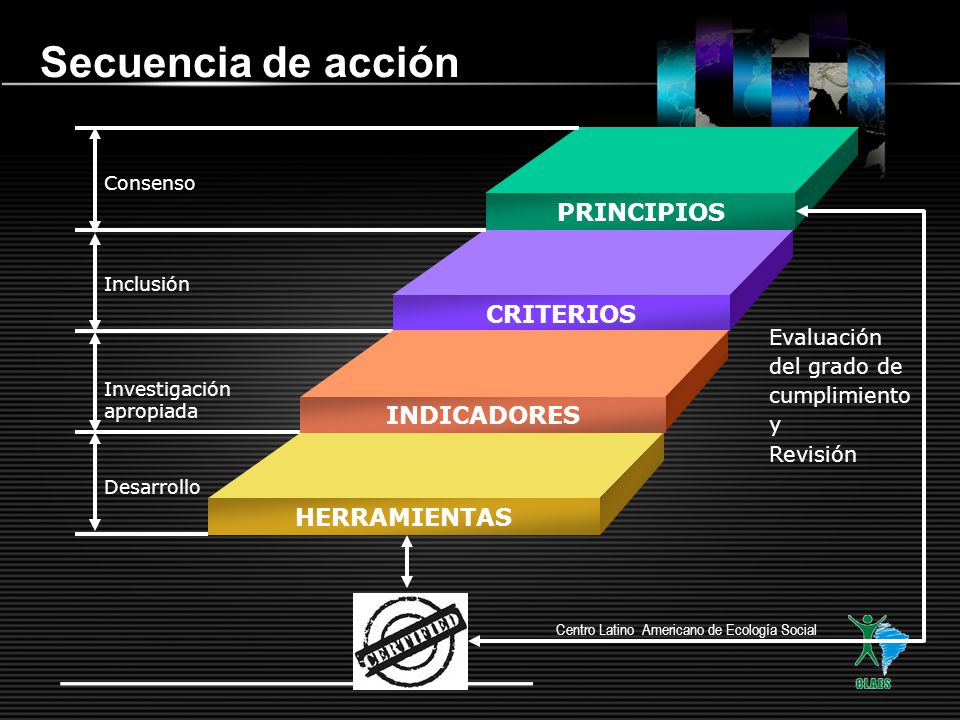 Secuencia de acción

Consenso

Inclusión

Investigación apropiada

Desarrollo

PRINCIPIOS

CRITERIOS

INDICADORES

HERRAMIENTAS

Evaluación del grado de cumplimiento y Revisión

CERTIFIED

Centro Latino Americano de Ecología Social

CLAES